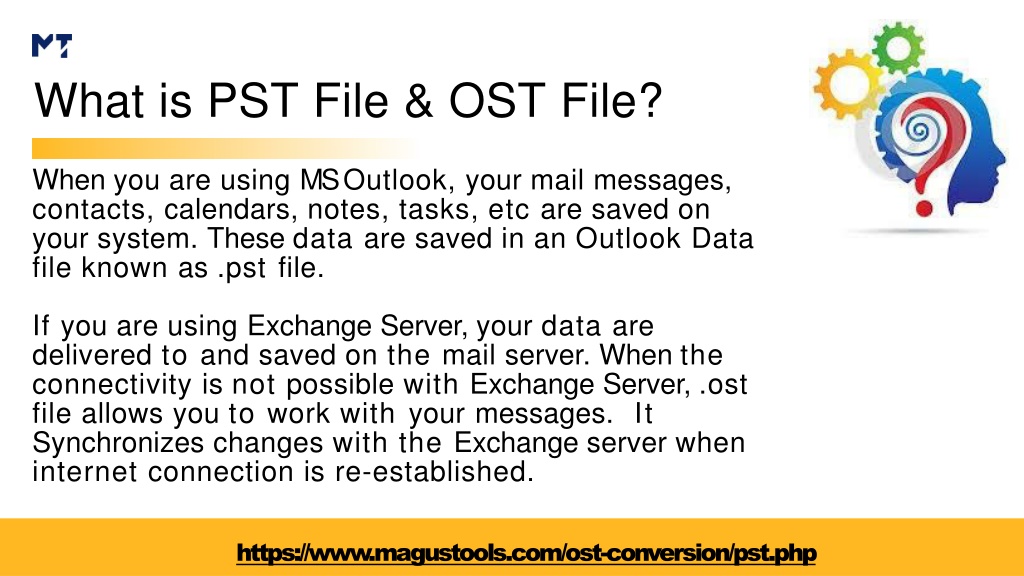 MT

What is PST File & OST File?

When you are using MS Outlook, your mail messages, contacts, calendars, notes, tasks, etc are saved on your system. These data are saved in an Outlook Data file known as .pst file.

If you are using Exchange Server, your data are delivered to and saved on the mail server. When the connectivity is not possible with Exchange Server, .ost file allows you to work with your messages. It Synchronizes changes with the Exchange server when internet connection is re-established.

https://www.magustools.com/ost-conversion/pst.php